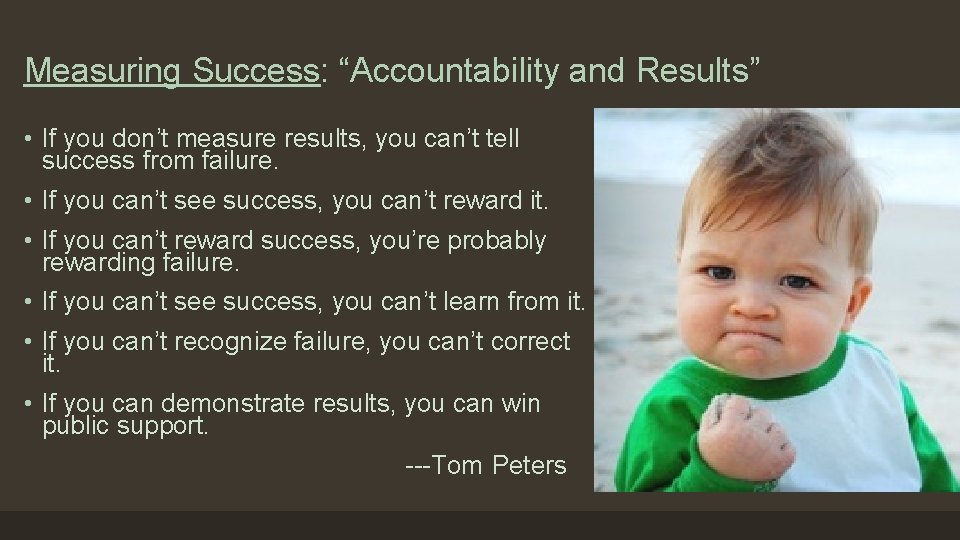 Measuring Success: “Accountability and Results”

• If you don’t measure results, you can’t tell success from failure.

• If you can’t see success, you can’t reward it.

• If you can’t reward success, you’re probably rewarding failure.

• If you can’t see success, you can’t learn from it.

• If you can’t recognize failure, you can’t correct it.

• If you can demonstrate results, you can win public support.

---Tom Peters